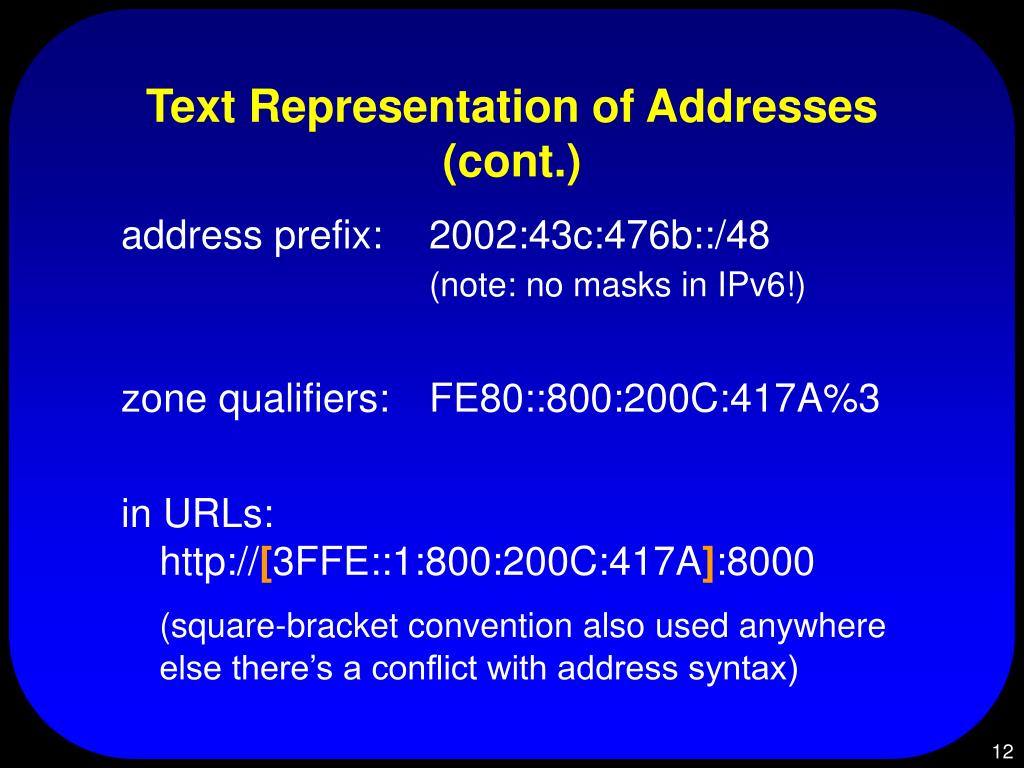 Text Representation of Addresses (cont.)

address prefix: 2002:43c:476b::/48
(note: no masks in IPv6!)

zone qualifiers: FE80::800:200C:417A%3

in URLs:
http://[3FFE::1:800:200C:417A]:8000

(square-bracket convention also used anywhere else there’s a conflict with address syntax)

12